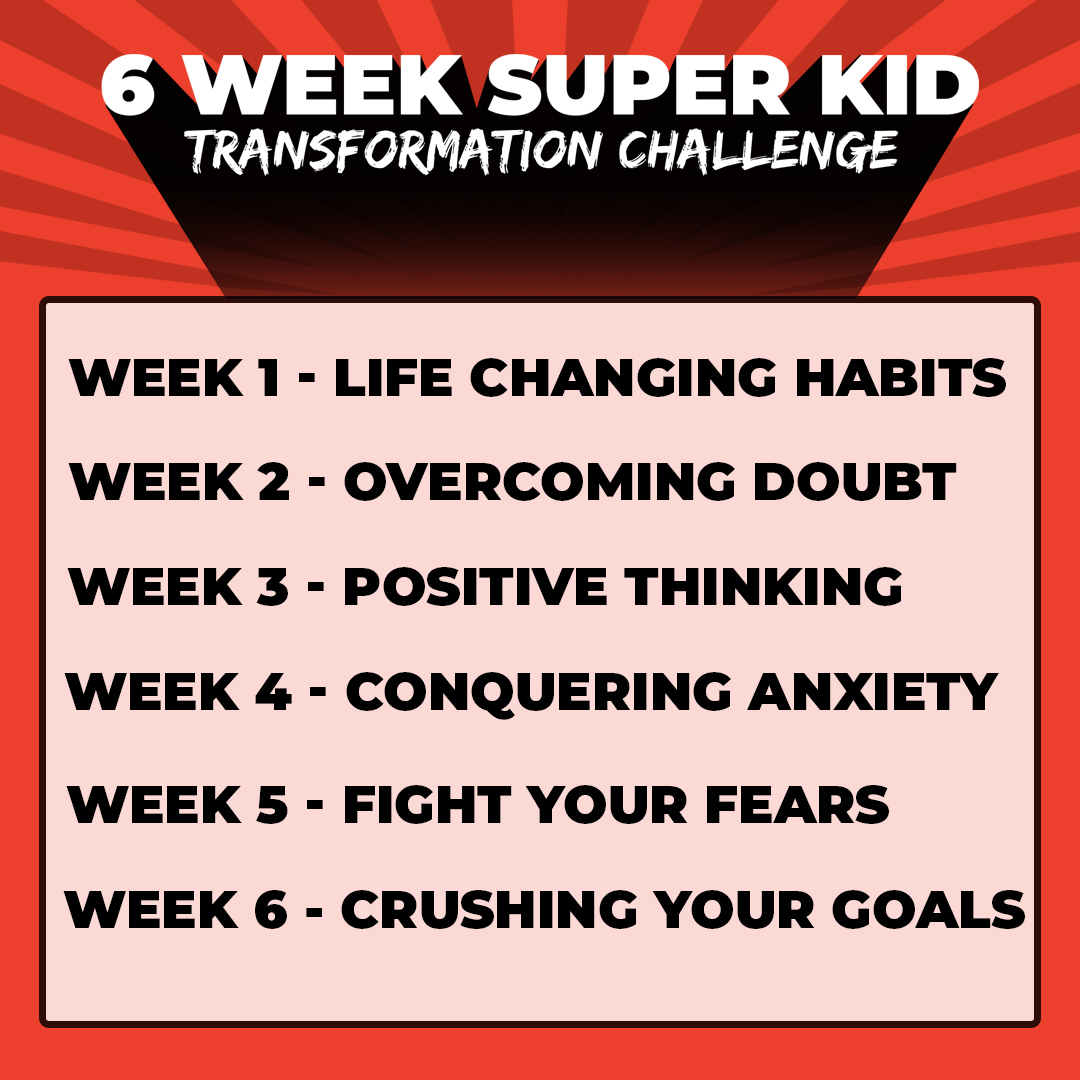 6 WEEK SUPER KID
TRANSFORMATION CHALLENGE

WEEK 1 - LIFE CHANGING HABITS

WEEK 2 - OVERCOMING DOUBT

WEEK 3 - POSITIVE THINKING

WEEK 4 - CONQUERING ANXIETY

WEEK 5 - FIGHT YOUR FEARS

WEEK 6 - CRUSHING YOUR GOALS